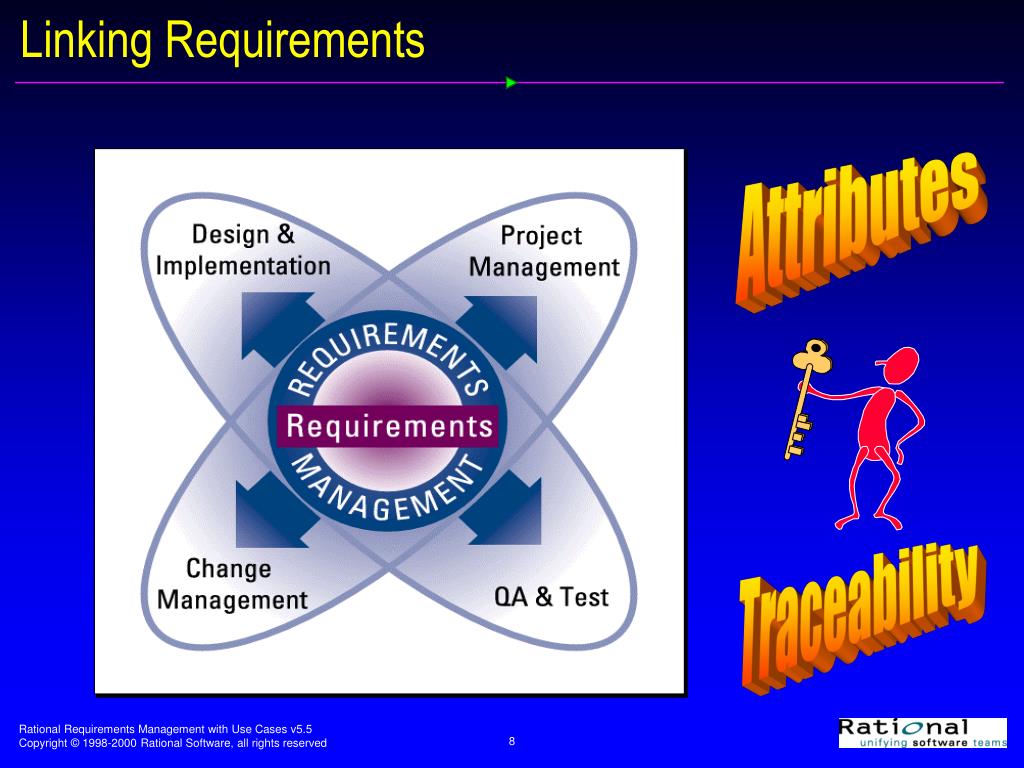 Linking Requirements

Design & Implementation

Project Management

REQUIREMENTS

Requirements

MANAGEMENT

Change Management

QA & Test

Attributes

Traceability

Rational Requirements Management with Use Cases v5.5
Copyright © 1998-2000 Rational Software, all rights reserved

8

Rational
unifying software teams